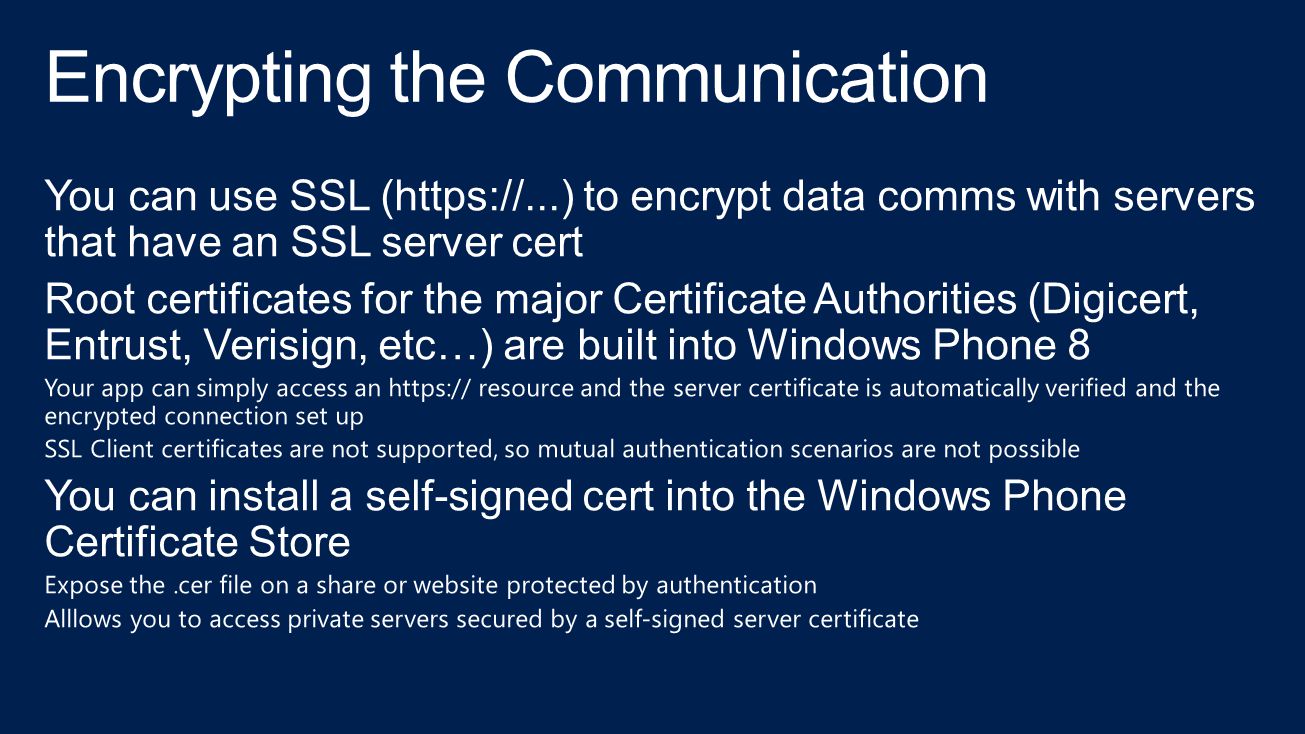 Encrypting the Communication

You can use SSL (https://...) to encrypt data comms with servers that have an SSL server cert

Root certificates for the major Certificate Authorities (Digicert, Entrust, Verisign, etc…) are built into Windows Phone 8

Your app can simply access an https:// resource and the server certificate is automatically verified and the encrypted connection set up

SSL Client certificates are not supported, so mutual authentication scenarios are not possible

You can install a self-signed cert into the Windows Phone Certificate Store

Expose the .cer file on a share or website protected by authentication

Alllows you to access private servers secured by a self-signed server certificate